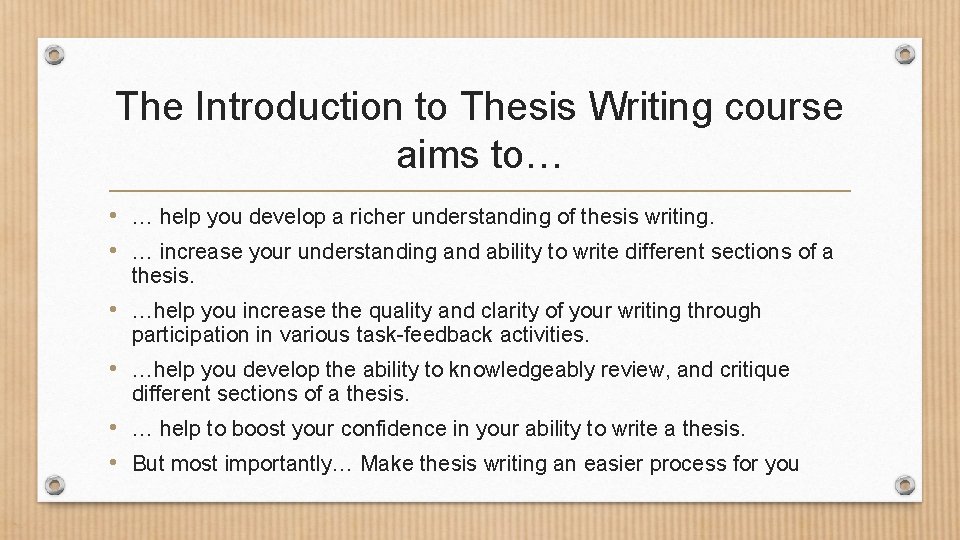 The Introduction to Thesis Writing course aims to…

• … help you develop a richer understanding of thesis writing.
• … increase your understanding and ability to write different sections of a thesis.
• …help you increase the quality and clarity of your writing through participation in various task-feedback activities.
• …help you develop the ability to knowledgeably review, and critique different sections of a thesis.
• … help to boost your confidence in your ability to write a thesis.
• But most importantly… Make thesis writing an easier process for you